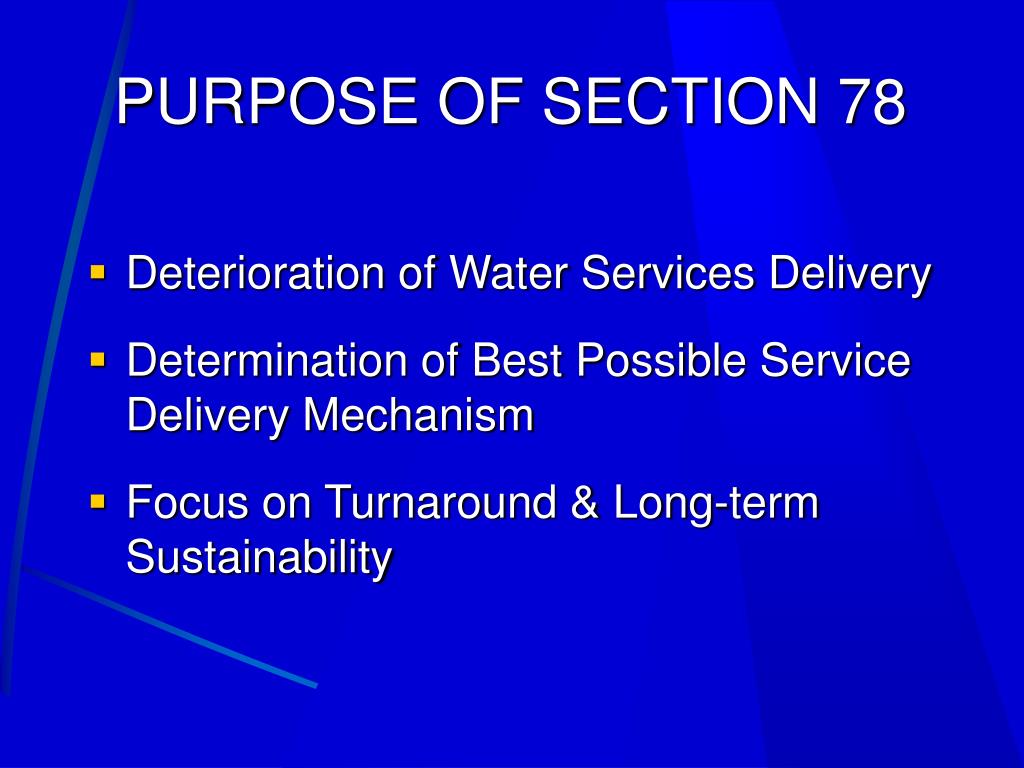 PURPOSE OF SECTION 78

- Deterioration of Water Services Delivery
- Determination of Best Possible Service Delivery Mechanism
- Focus on Turnaround & Long-term Sustainability